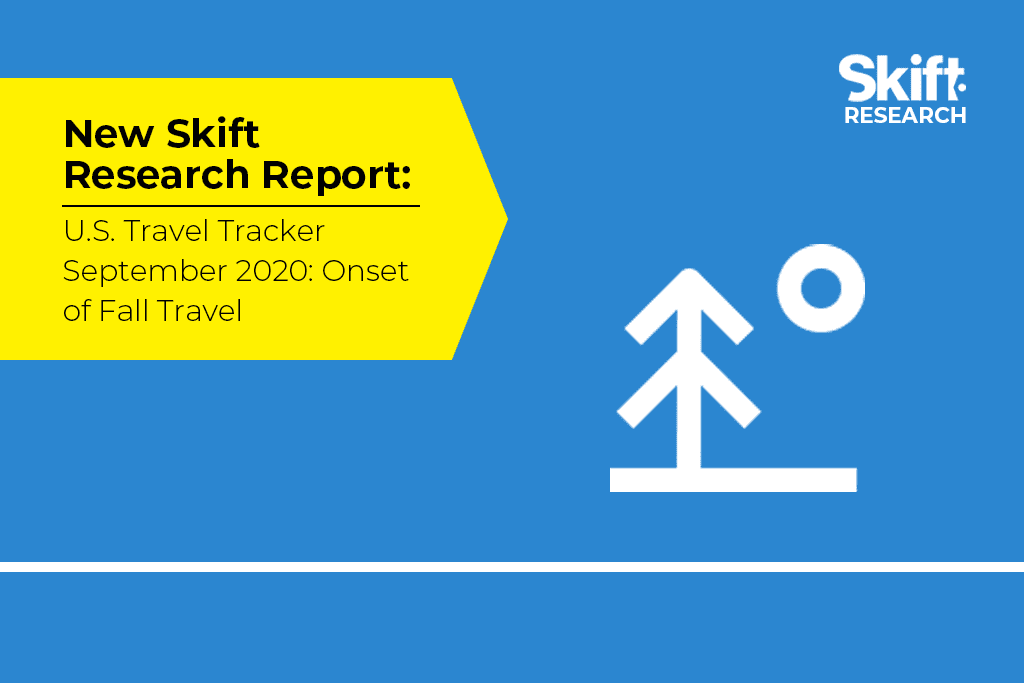 New Skift Research Report:

U.S. Travel Tracker September 2020: Onset of Fall Travel

Skift
RESEARCH